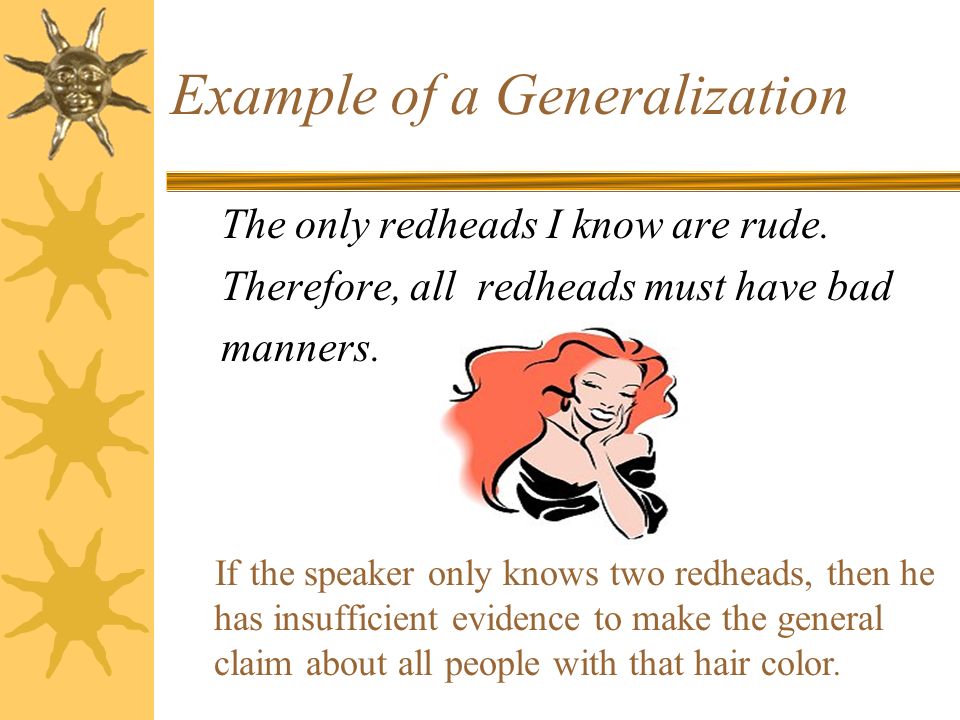 Example of a Generalization

The only redheads I know are rude. Therefore, all redheads must have bad manners.

If the speaker only knows two redheads, then he has insufficient evidence to make the general claim about all people with that hair color.